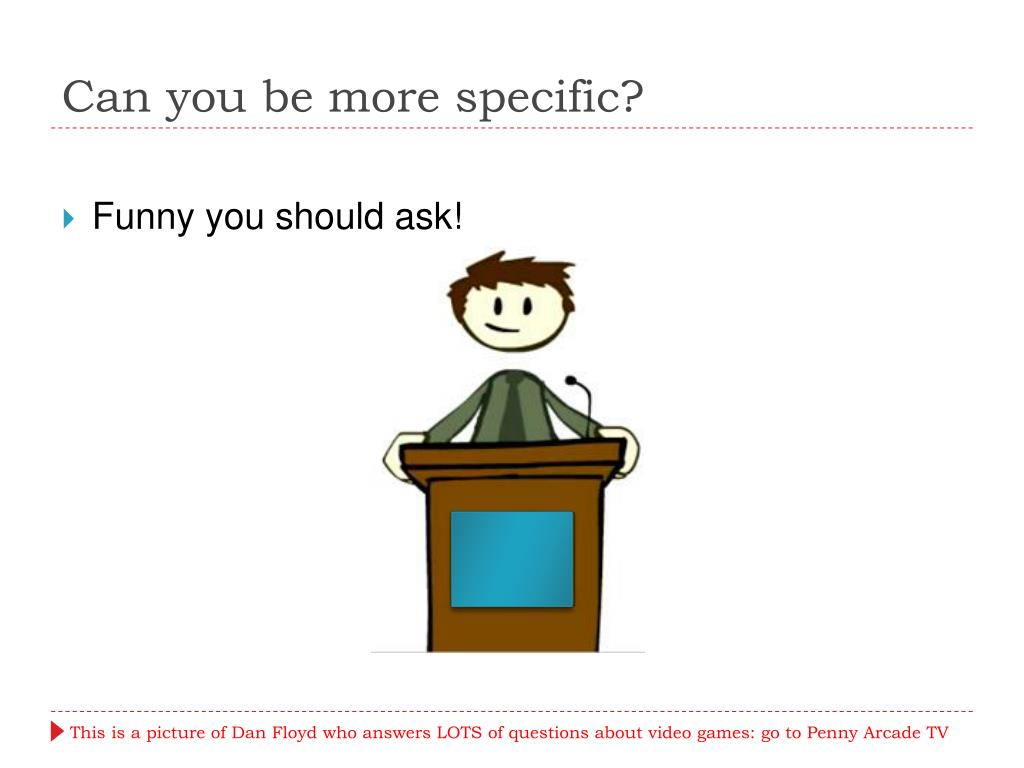 Can you be more specific?

Funny you should ask!

This is a picture of Dan Floyd who answers LOTS of questions about video games: go to Penny Arcade TV